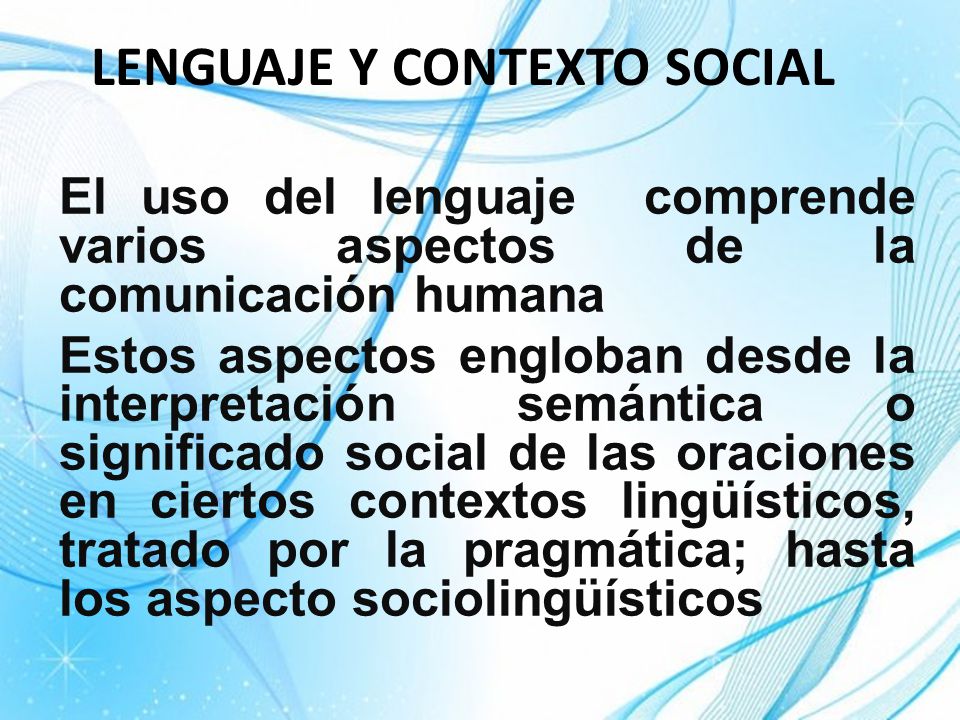 LENGUAJE Y CONTEXTO SOCIAL

El uso del lenguaje comprende varios aspectos de la comunicación humana

Estos aspectos engloban desde la interpretación semántica o significado social de las oraciones en ciertos contextos lingüísticos, tratado por la pragmática; hasta los aspecto sociolingüísticos